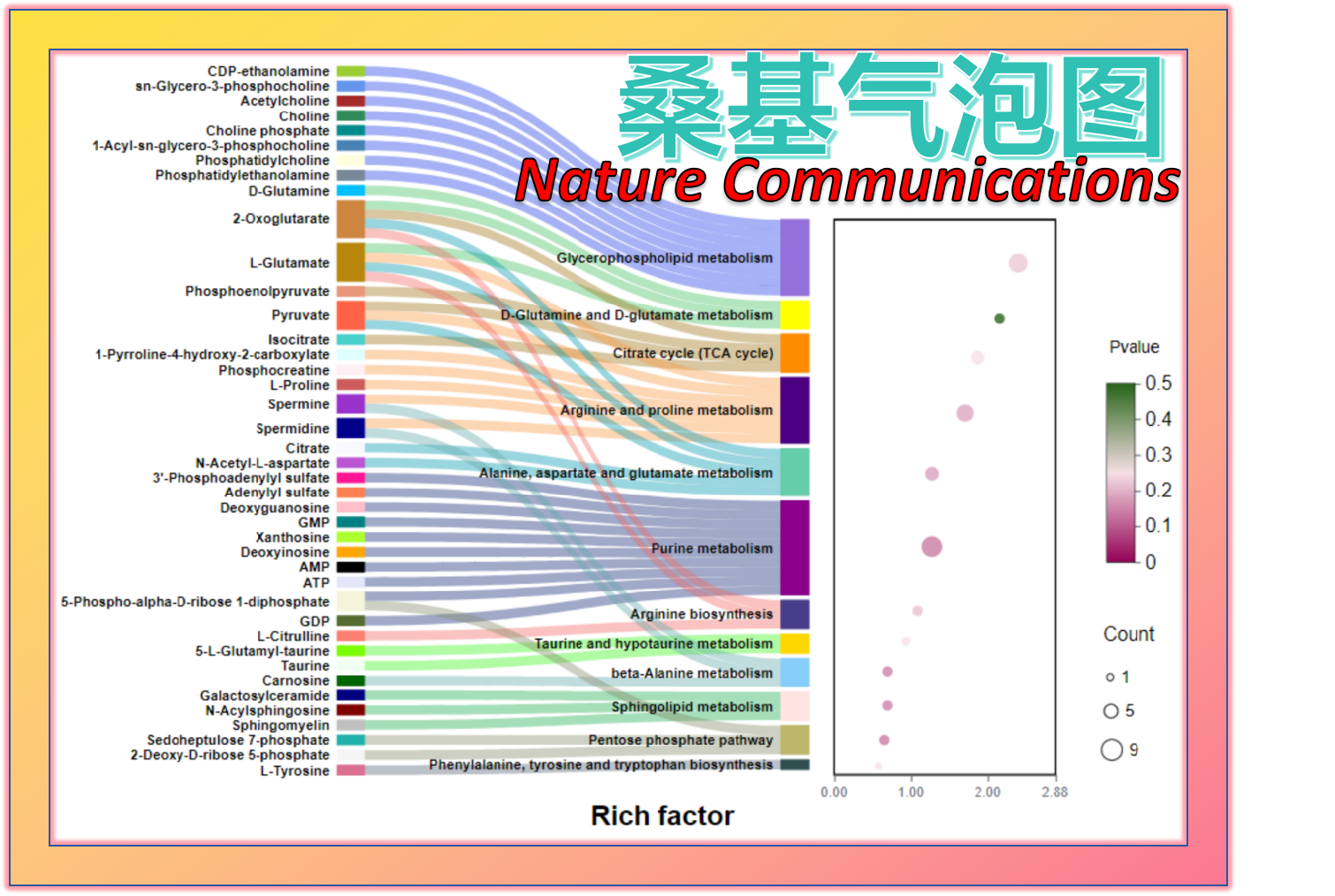 桑基气泡图
Nature Communications

CDP-ethanolamine
sn-Glycero-3-phosphocholine
Acetylcholine
Choline
Choline phosphate
1-Acyl-sn-glycero-3-phosphocholine
Phosphatidylcholine
Phosphatidylethanolamine
D-Glutamine
2-Oxoglutarate
L-Glutamate
Phosphoenolpyruvate
Pyruvate
Isocitrate
1-Pyrroline-4-hydroxy-2-carboxylate
Phosphocreatine
L-Proline
Spermine
Spermidine
Citrate
N-Acetyl-L-aspartate
3'-Phosphoadenylyl sulfate
Adenylyl sulfate
Deoxyguanosine
GMP
Xanthosine
Deoxyinosine
AMP
ATP
5-Phospho-alpha-D-ribose 1-diphosphate
GDP
L-Citrulline
5-L-Glutamyl-taurine
Taurine
Carnosine
Galactosylceramide
N-Acylsphingosine
Sphingomyelin
Sedoheptulose 7-phosphate
2-Deoxy-D-ribose 5-phosphate
L-Tyrosine

Glycerophospholipid metabolism
D-Glutamine and D-glutamate metabolism
Citrate cycle (TCA cycle)
Arginine and proline metabolism
Alanine, aspartate and glutamate metabolism
Purine metabolism
Arginine biosynthesis
Taurine and hypotaurine metabolism
beta-Alanine metabolism
Sphingolipid metabolism
Pentose phosphate pathway
Phenylalanine, tyrosine and tryptophan biosynthesis

0.00 1.00 2.00 2.88
Rich factor

Pvalue
0.5
0.4
0.3
0.2
0.1
0

Count
1
5
9